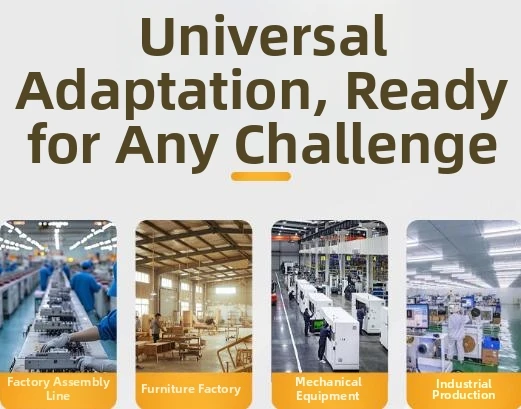 Universal Adaptation, Ready for Any Challenge

Factory Assembly Line

Furniture Factory

Mechanical Equipment

Industrial Production